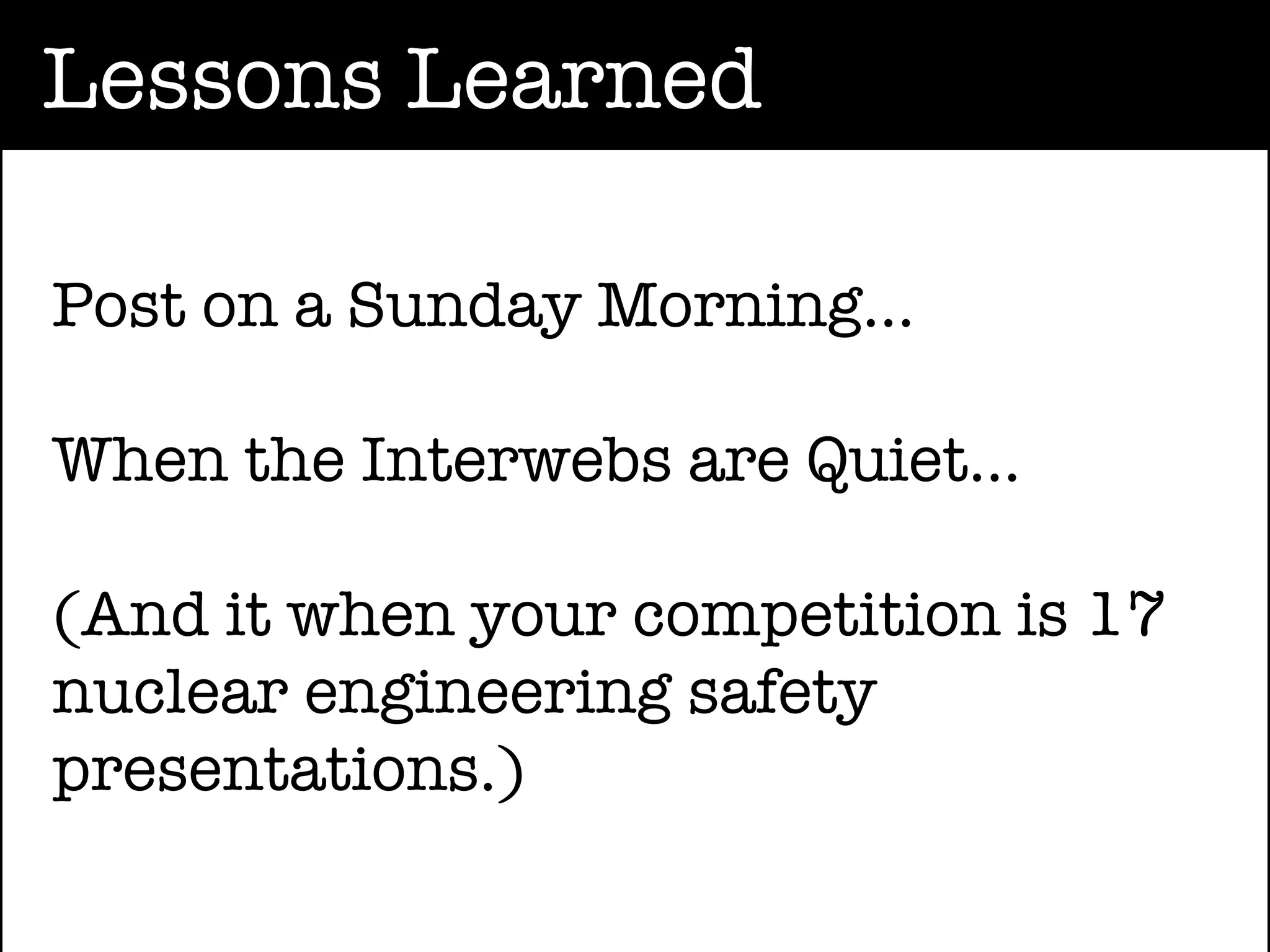 Lessons Learned

Post on a Sunday Morning...

When the Interwebs are Quiet...

(And it when your competition is 17 nuclear engineering safety presentations.)